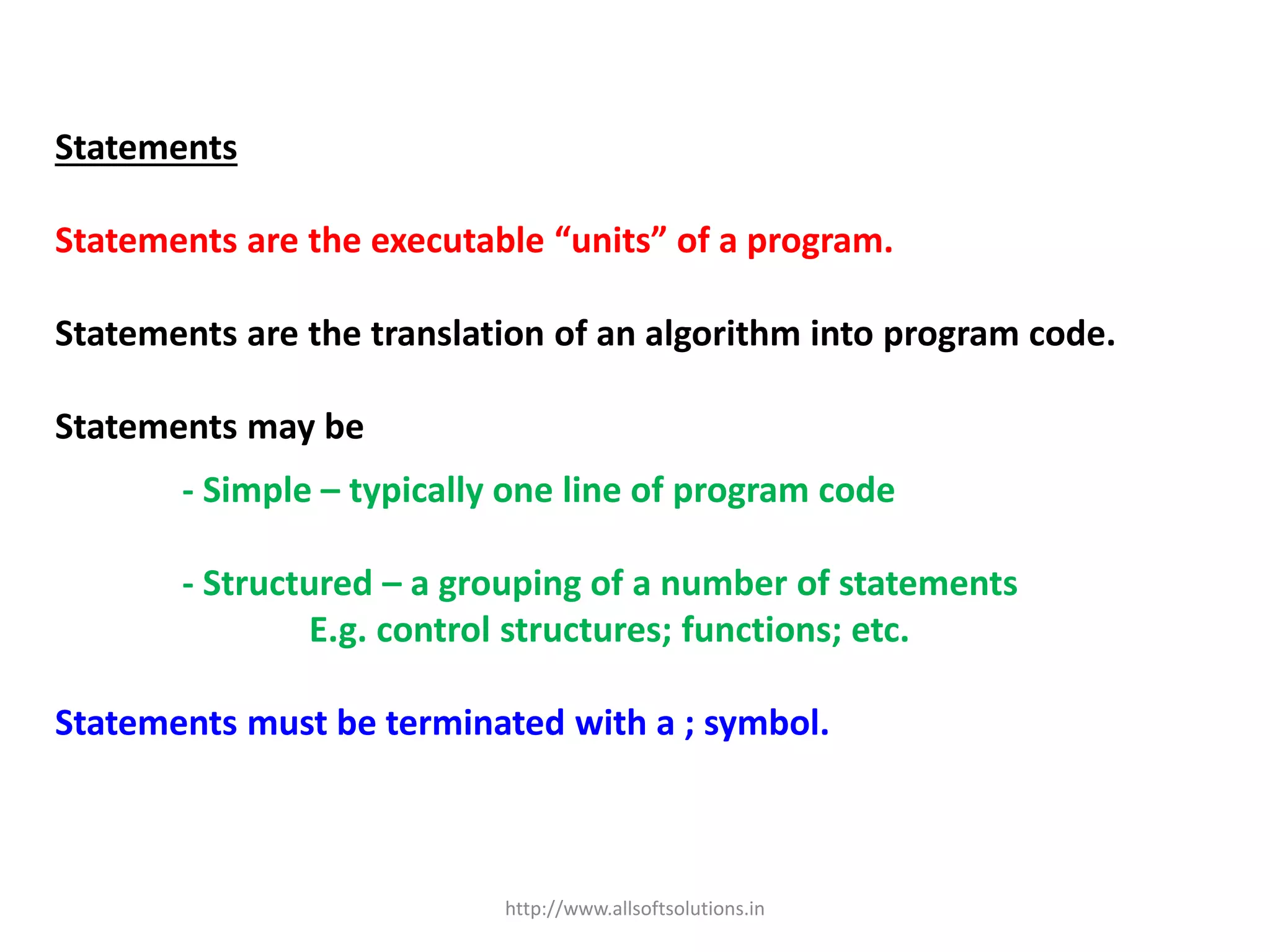 Statements

Statements are the executable “units” of a program.

Statements are the translation of an algorithm into program code.

Statements may be

- Simple – typically one line of program code

- Structured – a grouping of a number of statements
E.g. control structures; functions; etc.

Statements must be terminated with a ; symbol.

http://www.allsoftsolutions.in